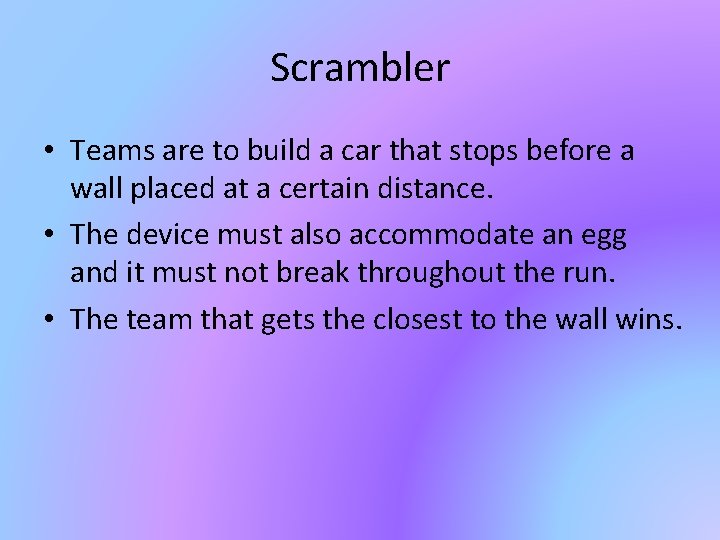 Scrambler

• Teams are to build a car that stops before a wall placed at a certain distance.

• The device must also accommodate an egg and it must not break throughout the run.

• The team that gets the closest to the wall wins.